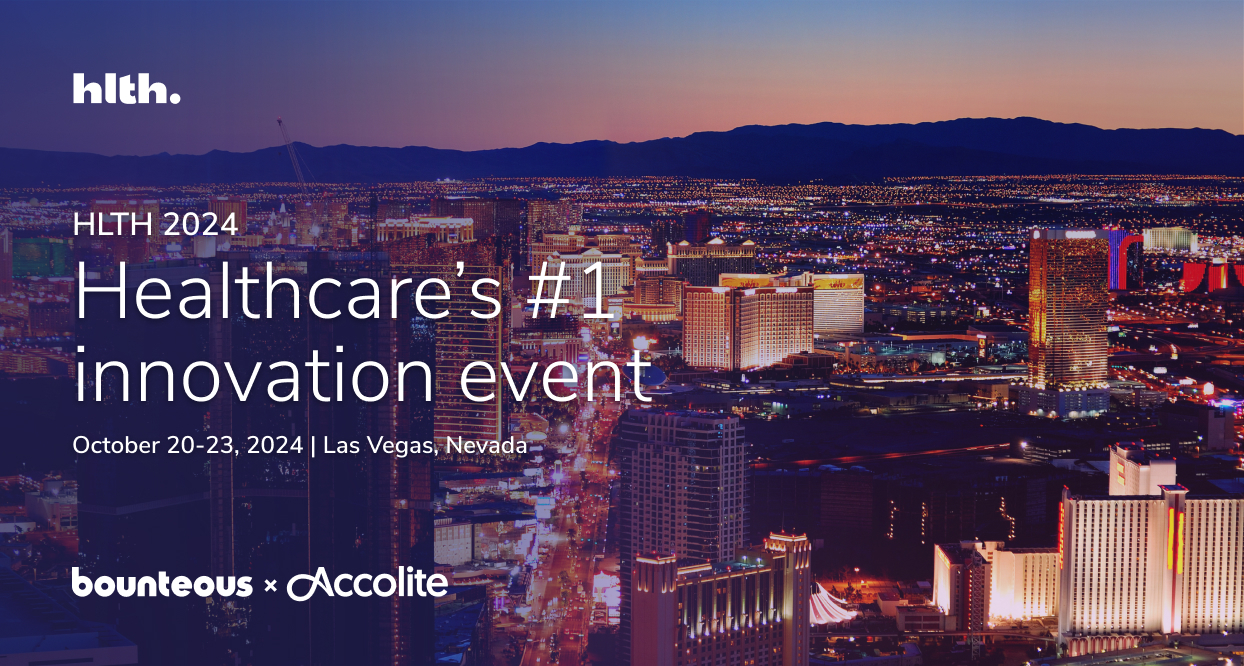 hlth.

HLTH 2024

Healthcare's #1 innovation event

October 20-23, 2024 | Las Vegas, Nevada

bounteous × Accolite